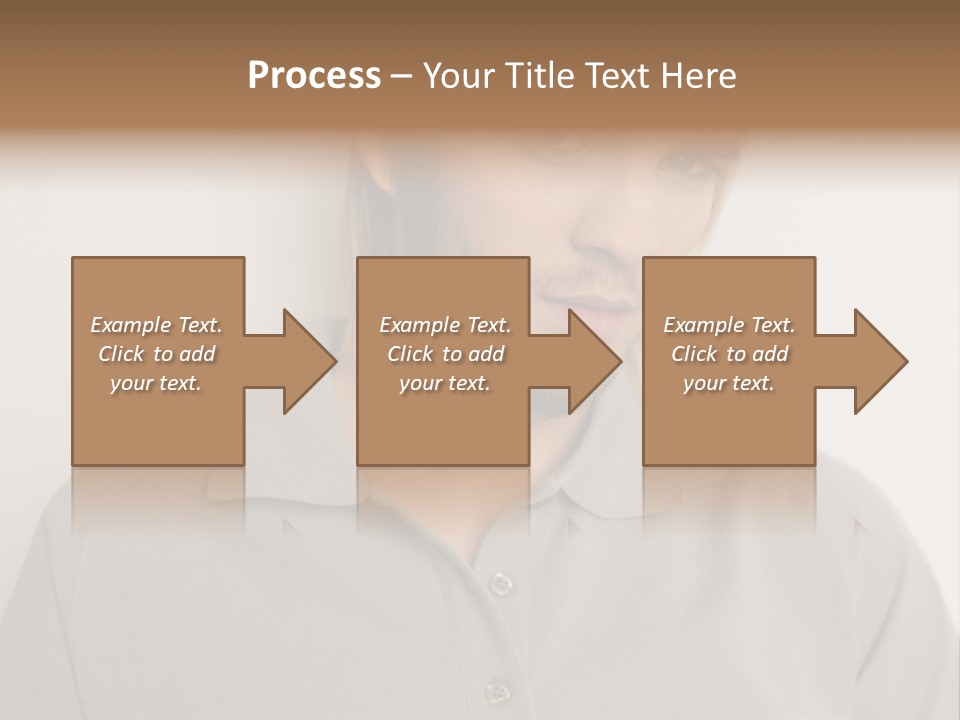 Process – Your Title Text Here

Example Text. Click to add your text.

Example Text. Click to add your text.

Example Text. Click to add your text.